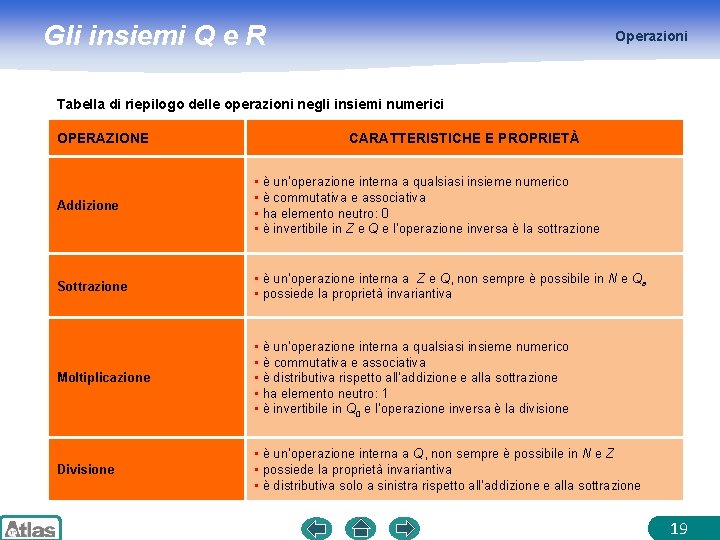 Gli insiemi Q e R

Operazioni

Tabella di riepilogo delle operazioni negli insiemi numerici

| OPERAZIONE | CARATTERISTICHE E PROPRIETÀ |
|---|---|
| Addizione | ▪ è un'operazione interna a qualsiasi insieme numerico ▪ è commutativa e associativa ▪ ha elemento neutro: 0 ▪ è invertibile in $Z$ e $Q$ e l'operazione inversa è la sottrazione |
| Sottrazione | ▪ è un'operazione interna a $Z$ e $Q$, non sempre è possibile in $N$ e $Q_a$ ▪ possiede la proprietà invariantiva |
| Moltiplicazione | ▪ è un'operazione interna a qualsiasi insieme numerico ▪ è commutativa e associativa ▪ è distributiva rispetto all'addizione e alla sottrazione ▪ ha elemento neutro: 1 ▪ è invertibile in $Q_0$ e l'operazione inversa è la divisione |
| Divisione | ▪ è un'operazione interna a $Q$, non sempre è possibile in $N$ e $Z$ ▪ possiede la proprietà invariantiva ▪ è distributiva solo a sinistra rispetto all'addizione e alla sottrazione |

Atlas

19